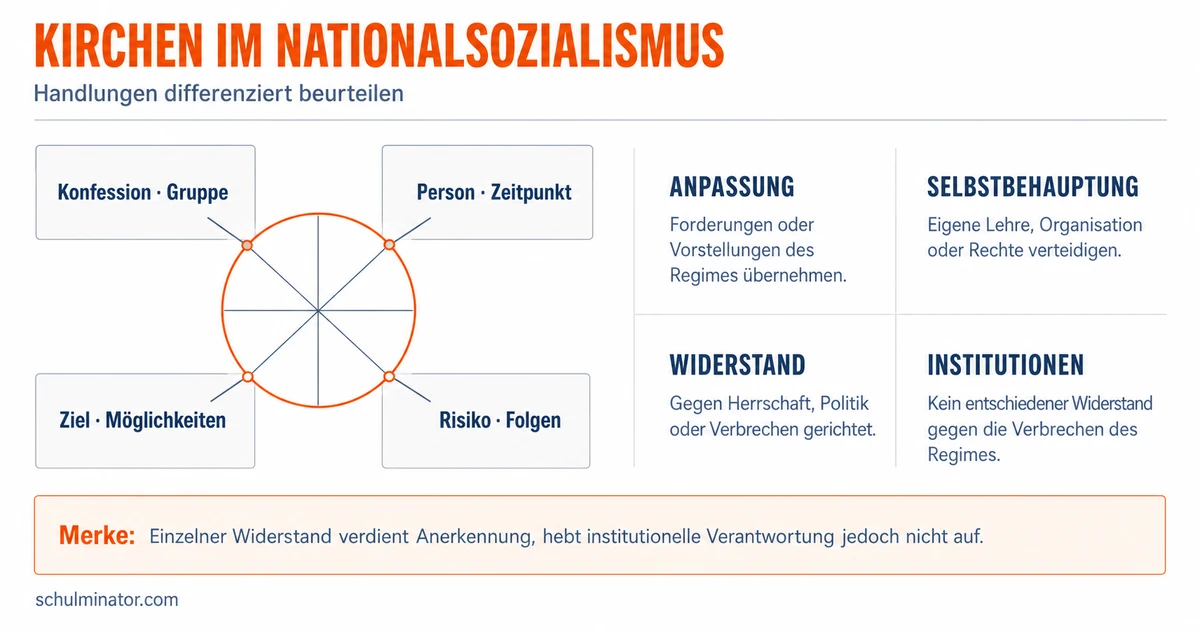 KIRCHEN IM NATIONALSOZIALISMUS

Handlungen differenziert beurteilen

Konfession · Gruppe

Person · Zeitpunkt

Ziel · Möglichkeiten

Risiko · Folgen

ANPASSUNG

Forderungen oder Vorstellungen des Regimes übernehmen.

SELBSTBEHAUPTUNG

Eigene Lehre, Organisation oder Rechte verteidigen.

WIDERSTAND

Gegen Herrschaft, Politik oder Verbrechen gerichtet.

INSTITUTIONEN

Kein entschiedener Widerstand gegen die Verbrechen des Regimes.

Merke: Einzelner Widerstand verdient Anerkennung, hebt institutionelle Verantwortung jedoch nicht auf.

schulminator.com